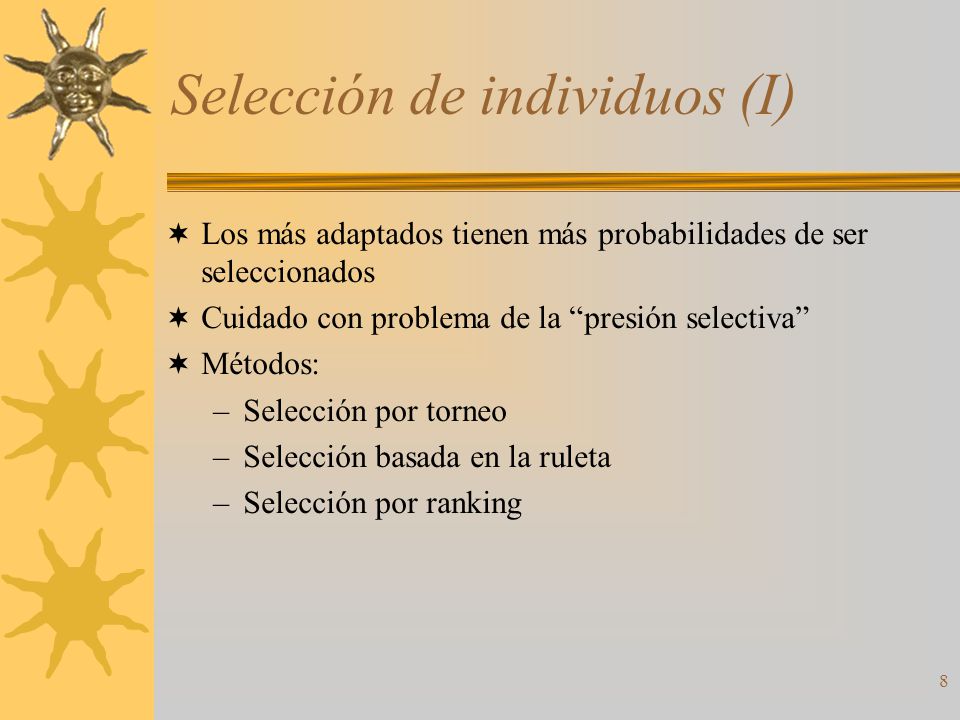 Selección de individuos (I)

✶ Los más adaptados tienen más probabilidades de ser seleccionados
✶ Cuidado con problema de la “presión selectiva”
✶ Métodos:
– Selección por torneo
– Selección basada en la ruleta
– Selección por ranking

8